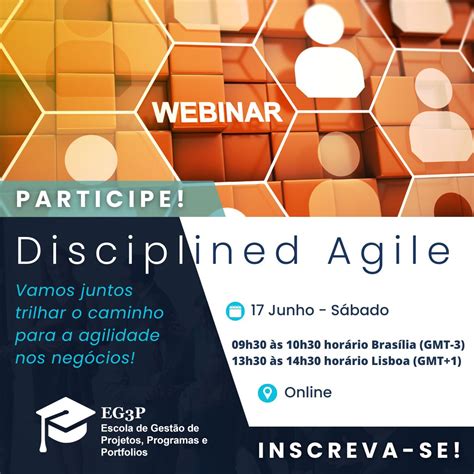 WEBINAR

PARTICIPE!

Disciplined Agile

Vamos juntos trilhar o caminho para a agilidade nos negócios!

17 Junho - Sábado

09h30 às 10h30 horário Brasília (GMT-3)
13h30 às 14h30 horário Lisboa (GMT+1)

Online

EG3P
Escola de Gestão de Projetos, Programas e Portfolios

INSCREVA-SE!